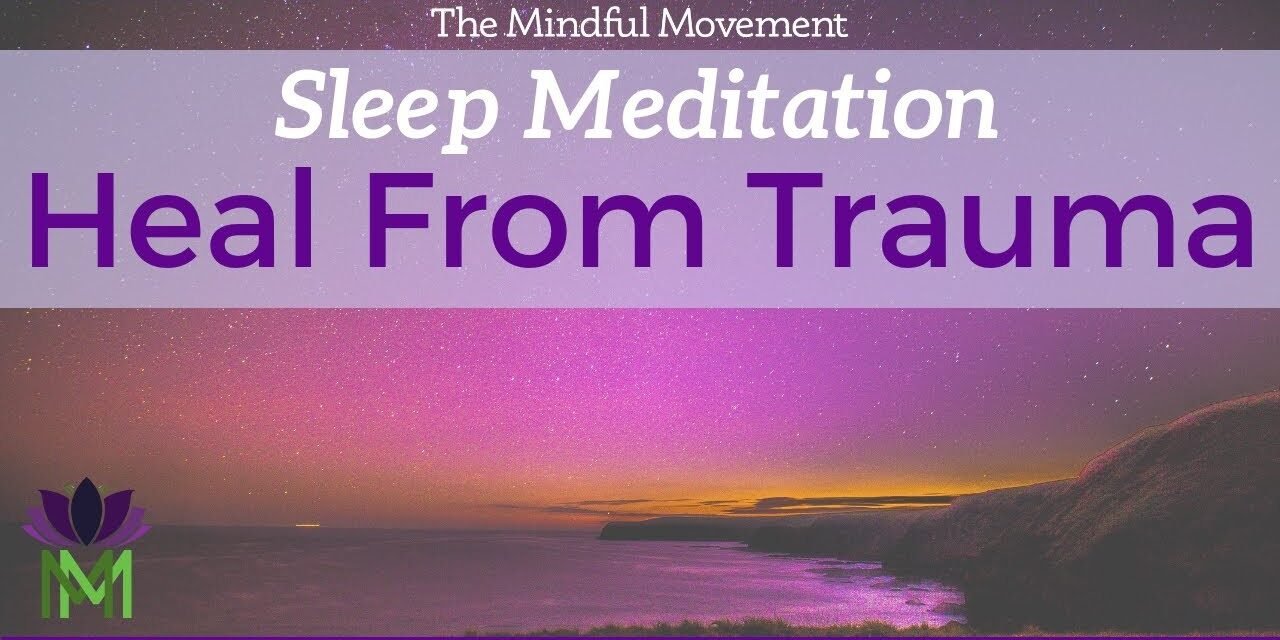 The Mindful Movement

Sleep Meditation

Heal From Trauma

MM